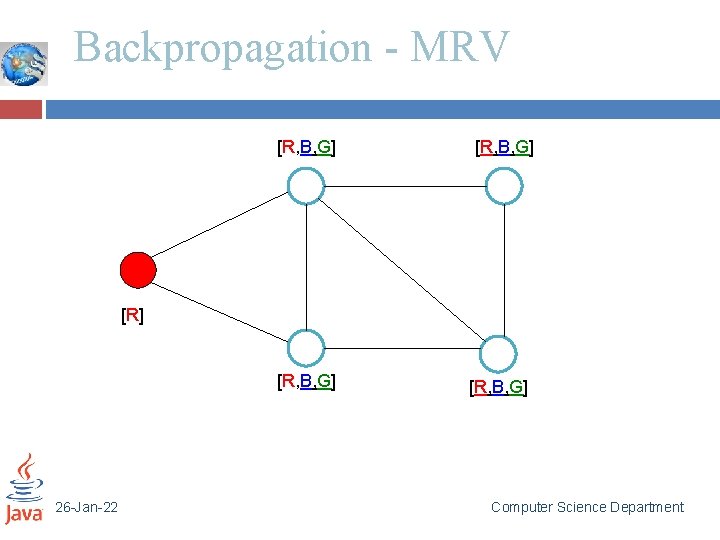 Backpropagation - MRV

[R,B,G]

[R,B,G]

[R]

[R,B,G]

[R,B,G]

Java

26-Jan-22

Computer Science Department